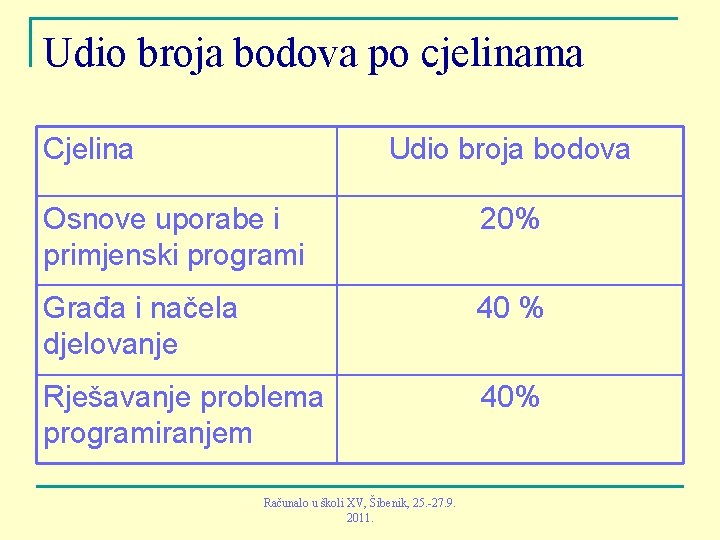 Udio broja bodova po cjelinama

| Cjelina | Udio broja bodova |
|---|---|
| Osnove uporabe i primjenski programi | 20% |
| Građa i načela djelovanje | 40 % |
| Rješavanje problema programiranjem | 40% |

Računalo u školi XV, Šibenik, 25.-27.9. 2011.